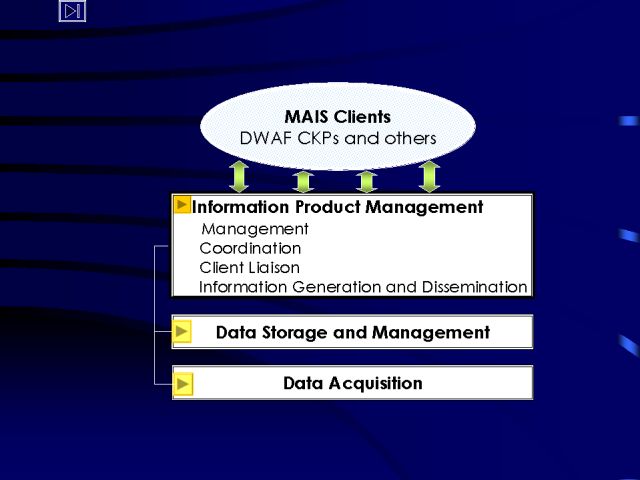 MAIS Clients
DWAF CKPs and others

Information Product Management
Management
Coordination
Client Liaison
Information Generation and Dissemination

Data Storage and Management

Data Acquisition